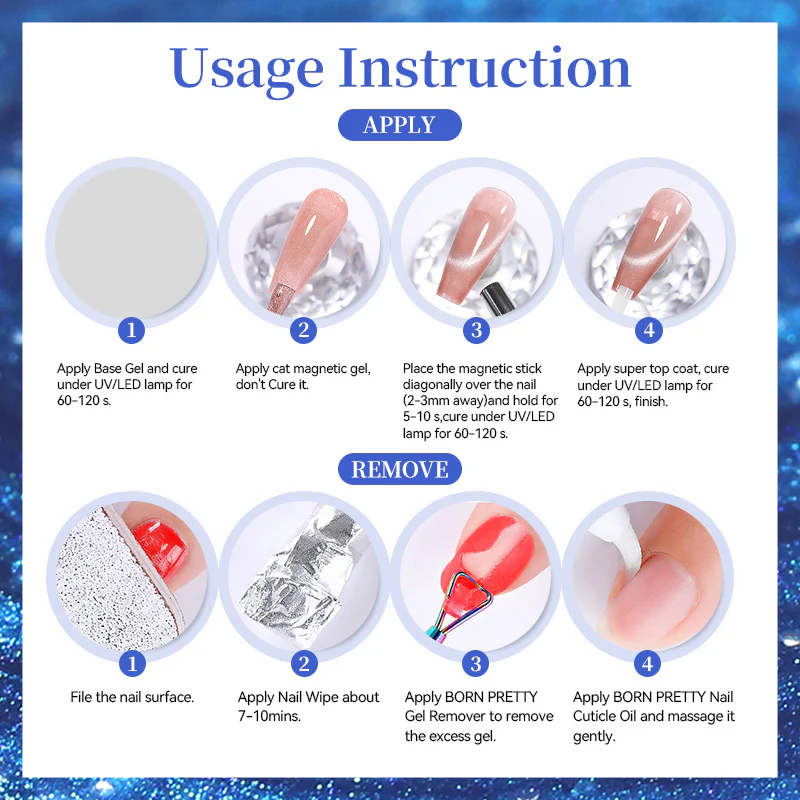 Usage Instruction

APPLY

1
Apply Base Gel and cure under UV/LED lamp for 60-120 s.

2
Apply cat magnetic gel, don't Cure it.

3
Place the magnetic stick diagonally over the nail (2-3mm away)and hold for 5-10 s,cure under UV/LED lamp for 60-120 s.

4
Apply super top coat, cure under UV/LED lamp for 60-120 s, finish.

REMOVE

1
File the nail surface.

2
Apply Nail Wipe about 7-10mins.

3
Apply BORN PRETTY Gel Remover to remove the excess gel.

4
Apply BORN PRETTY Nail Cuticle Oil and massage it gently.